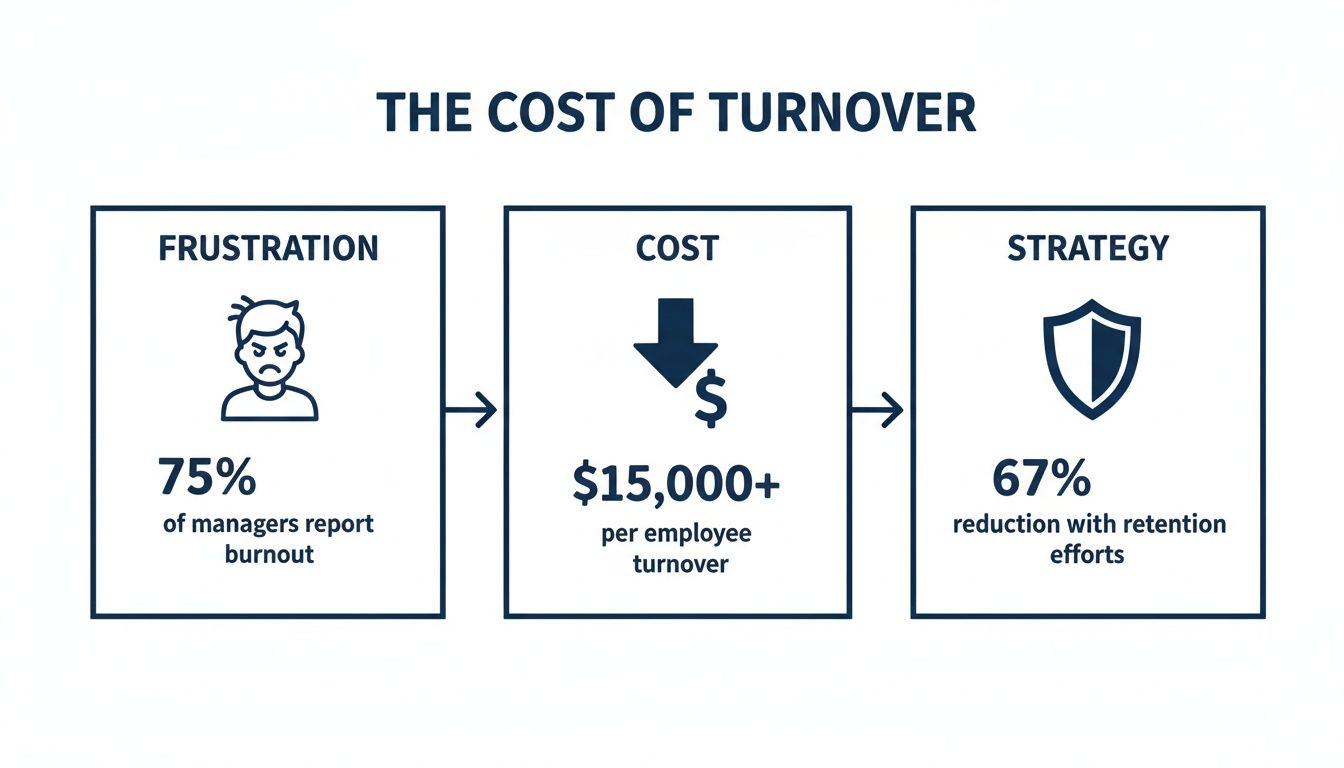 THE COST OF TURNOVER

FRUSTRATION

75%
of managers report burnout

COST

$

$15,000+
per employee turnover

STRATEGY

67%
reduction with retention efforts